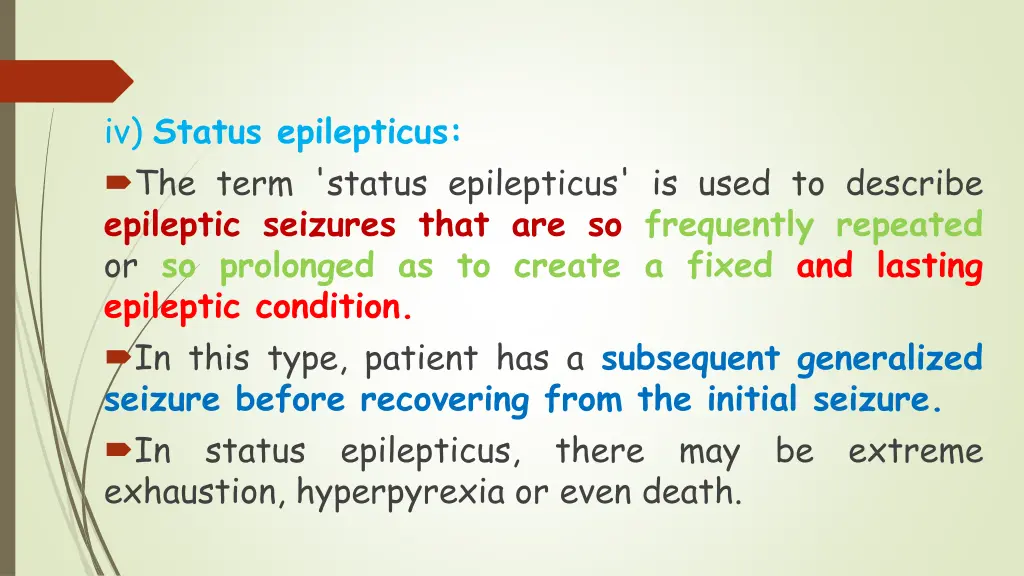 iv) Status epilepticus:

The term 'status epilepticus' is used to describe epileptic seizures that are so frequently repeated or so prolonged as to create a fixed and lasting epileptic condition.

In this type, patient has a subsequent generalized seizure before recovering from the initial seizure.

In status epilepticus, there may be extreme exhaustion, hyperpyrexia or even death.